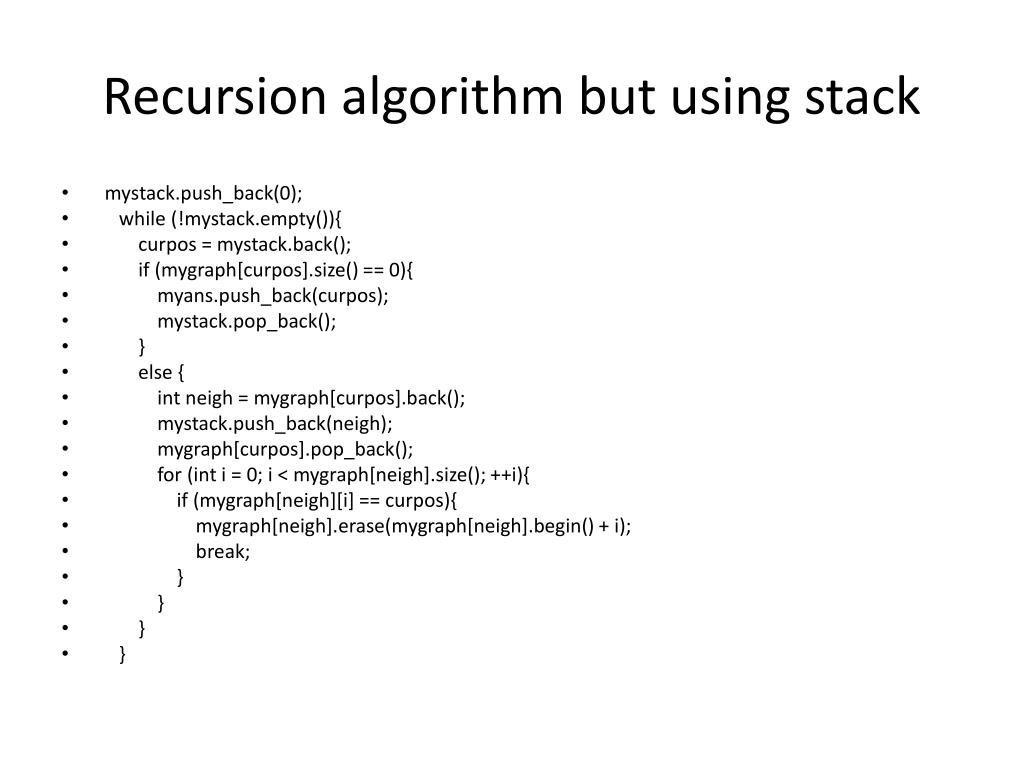 Recursion algorithm but using stack

• mystack.push_back(0);
• while (!mystack.empty()){
• curpos = mystack.back();
• if (mygraph[curpos].size() == 0){
• myans.push_back(curpos);
• mystack.pop_back();
• }
• else {
• int neigh = mygraph[curpos].back();
• mystack.push_back(neigh);
• mygraph[curpos].pop_back();
• for (int i = 0; i < mygraph[neigh].size(); ++i){
• if (mygraph[neigh][i] == curpos){
• mygraph[neigh].erase(mygraph[neigh].begin() + i);
• break;
• }
• }
• }
• }